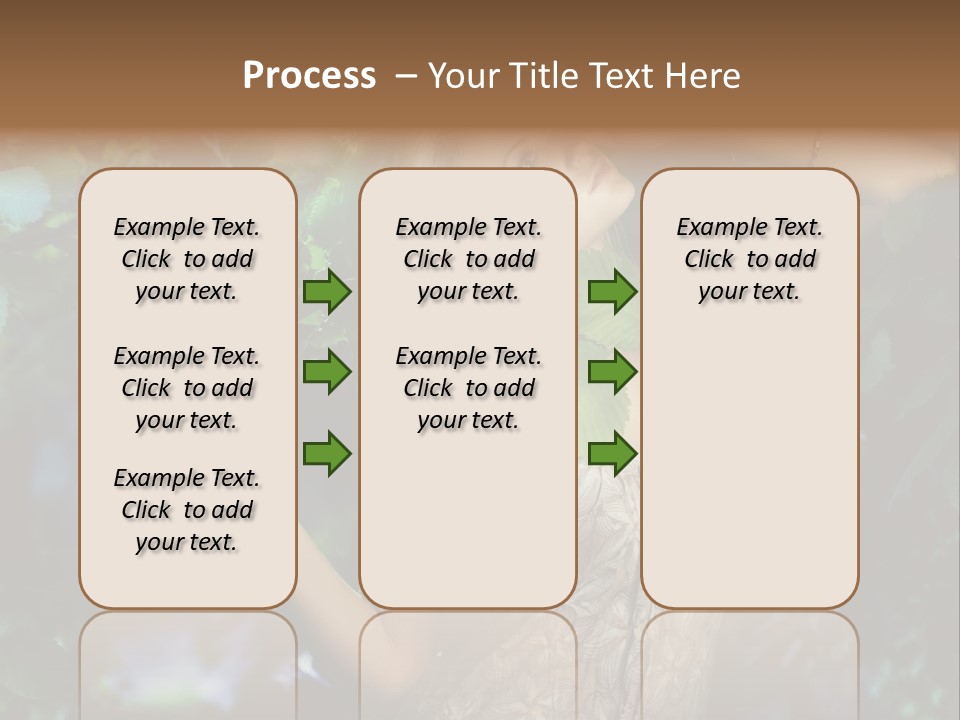 Process – Your Title Text Here

Example Text. Click to add your text.

Example Text. Click to add your text.

Example Text. Click to add your text.

Example Text. Click to add your text.

Example Text. Click to add your text.

Example Text. Click to add your text.